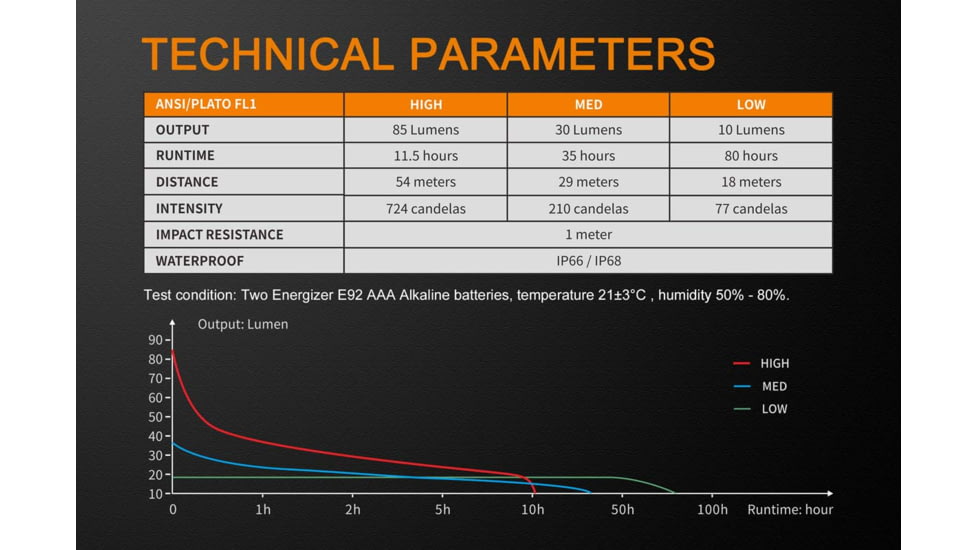 TECHNICAL PARAMETERS

| ANSI/PLATO FL1 | HIGH | MED | LOW |
|---|---|---|---|
| OUTPUT | 85 Lumens | 30 Lumens | 10 Lumens |
| RUNTIME | 11.5 hours | 35 hours | 80 hours |
| DISTANCE | 54 meters | 29 meters | 18 meters |
| INTENSITY | 724 candelas | 210 candelas | 77 candelas |
| IMPACT RESISTANCE | 1 meter | | |
| WATERPROOF | IP66 / IP68 | | |

Test condition: Two Energizer E92 AAA Alkaline batteries, temperature 21±3°C , humidity 50% - 80%.

Output: Lumen
90
80
70
60
50
40
30
20
10
0
1h
2h
5h
10h
50h
100h
Runtime: hour
HIGH
MED
LOW